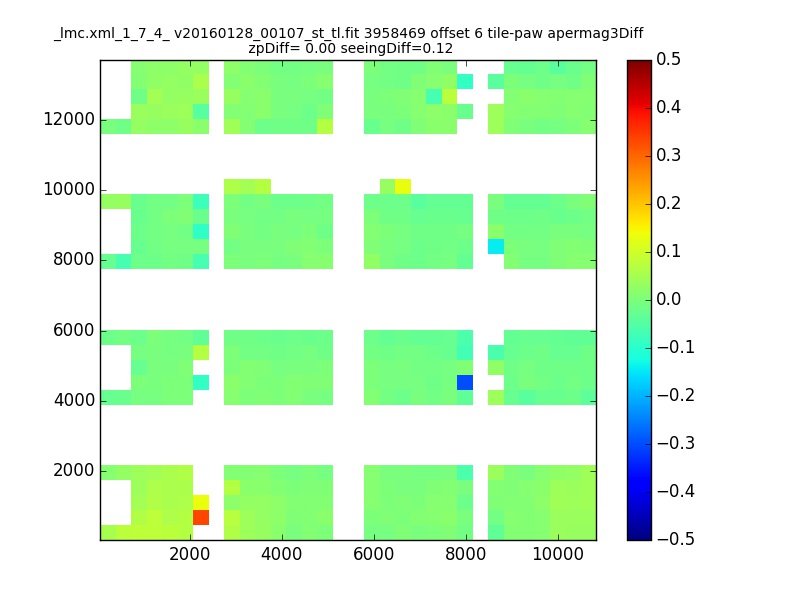 _lmc.xml_1_7_4_ v20160128_00107_st_tl.fit 3958469 offset 6 tile-paw apermag3Diff
zpDiff= 0.00 seeingDiff=0.12

12000
10000
8000
6000
4000
2000

2000
4000
6000
8000
10000

0.5
0.4
0.3
0.2
0.1
0.0
−0.1
−0.2
−0.3
−0.4
−0.5